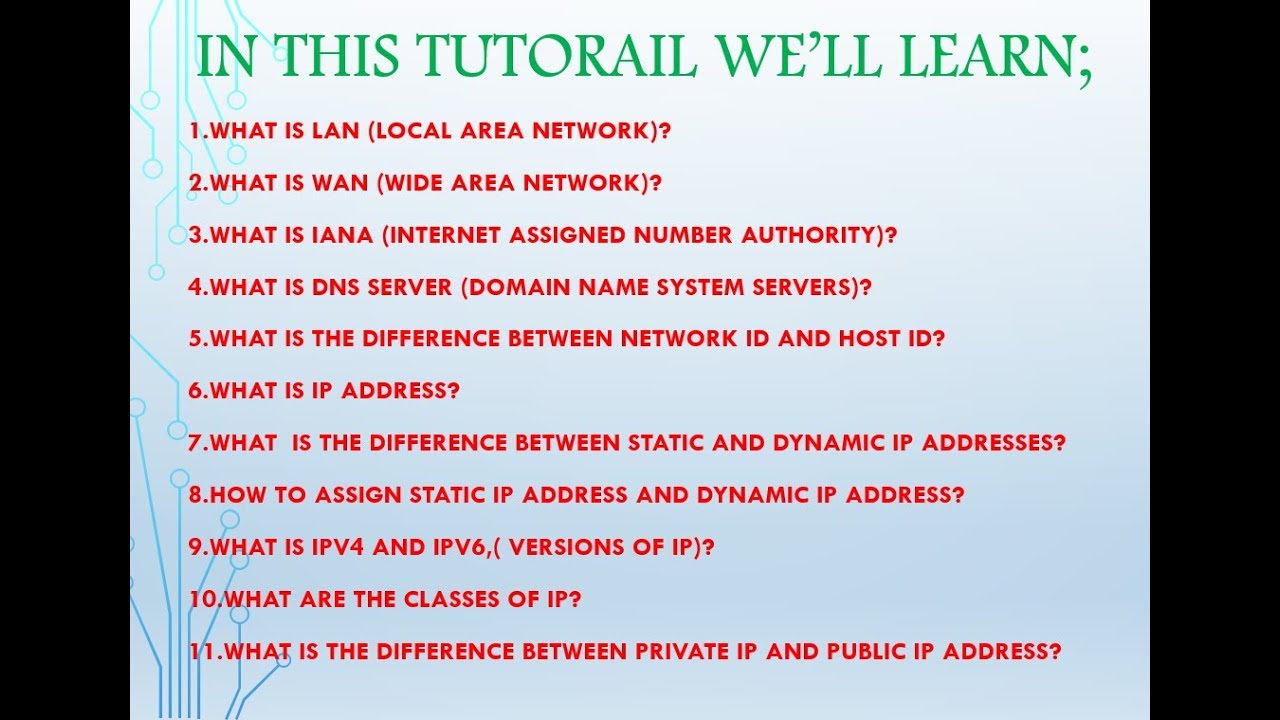 IN THIS TUTORAIL WE'LL LEARN;

1.WHAT IS LAN (LOCAL AREA NETWORK)?

2.WHAT IS WAN (WIDE AREA NETWORK)?

3.WHAT IS IANA (INTERNET ASSIGNED NUMBER AUTHORITY)?

4.WHAT IS DNS SERVER (DOMAIN NAME SYSTEM SERVERS)?

5.WHAT IS THE DIFFERENCE BETWEEN NETWORK ID AND HOST ID?

6.WHAT IS IP ADDRESS?

7.WHAT IS THE DIFFERENCE BETWEEN STATIC AND DYNAMIC IP ADDRESSES?

8.HOW TO ASSIGN STATIC IP ADDRESS AND DYNAMIC IP ADDRESS?

9.WHAT IS IPV4 AND IPV6,( VERSIONS OF IP)?

10.WHAT ARE THE CLASSES OF IP?

11.WHAT IS THE DIFFERENCE BETWEEN PRIVATE IP AND PUBLIC IP ADDRESS?